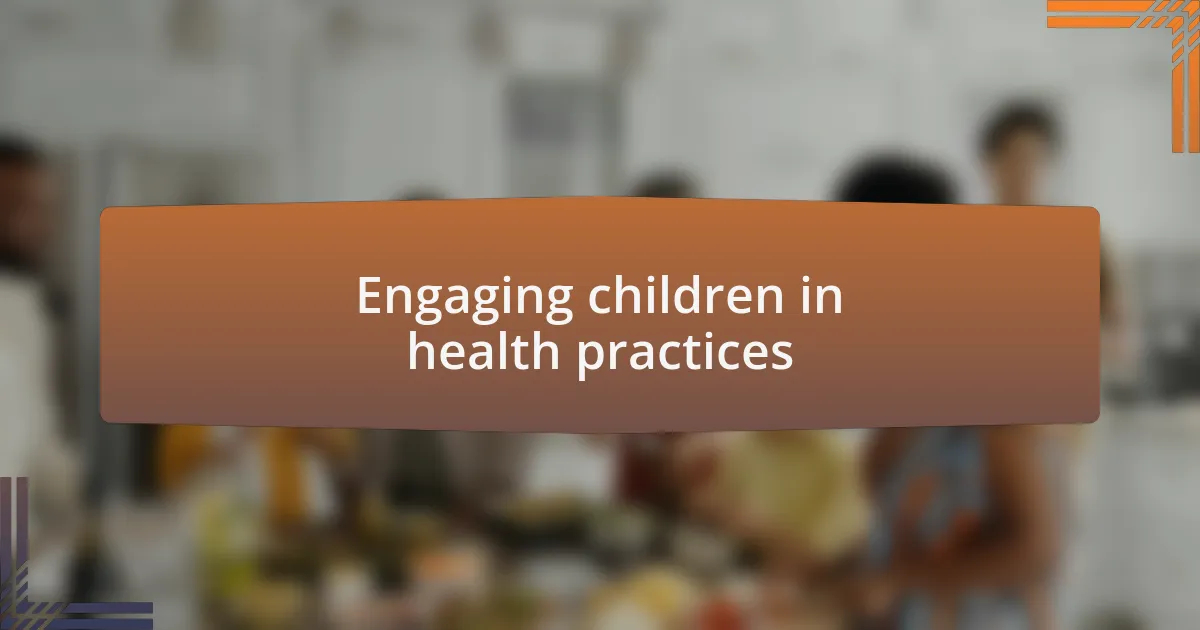 Engaging children in health practices